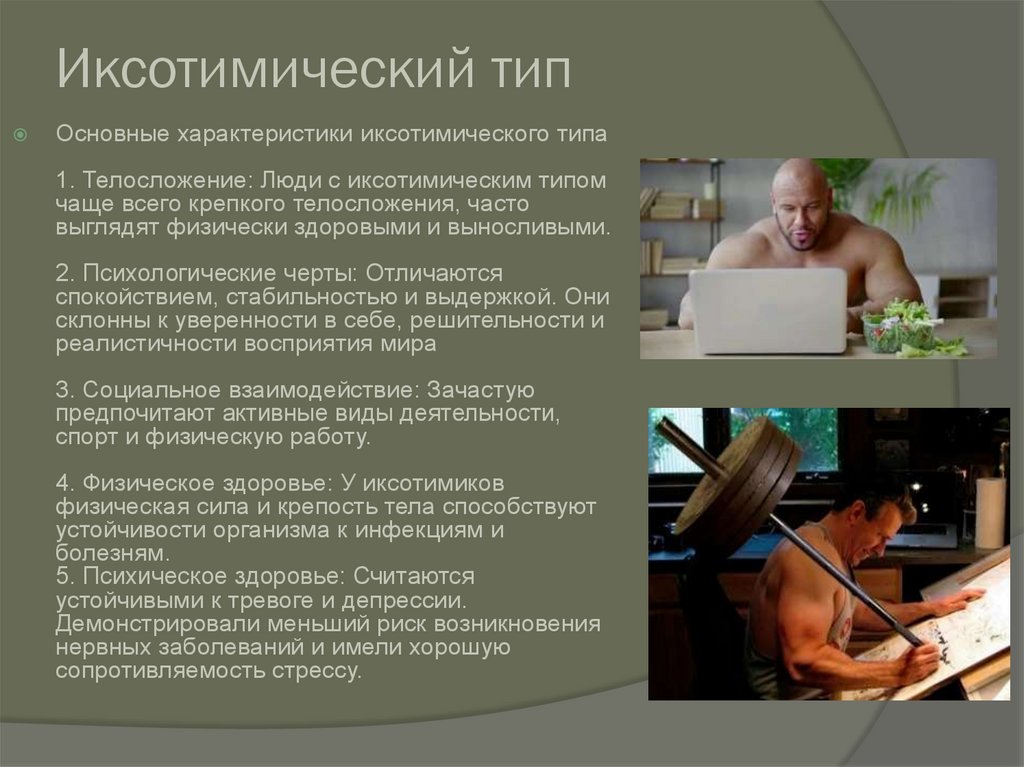 Иксотимический тип

Основные характеристики иксотимического типа

1. Телосложение: Люди с иксотимическим типом чаще всего крепкого телосложения, часто выглядят физически здоровыми и выносливыми.

2. Психологические черты: Отличаются спокойствием, стабильностью и выдержкой. Они склонны к уверенности в себе, решительности и реалистичности восприятия мира

3. Социальное взаимодействие: Зачастую предпочитают активные виды деятельности, спорт и физическую работу.

4. Физическое здоровье: У иксотимиков физическая сила и крепость тела способствуют устойчивости организма к инфекциям и болезням.
5. Психическое здоровье: Считаются устойчивыми к тревоге и депрессии. Демонстрировали меньший риск возникновения нервных заболеваний и имели хорошую сопротивляемость стрессу.